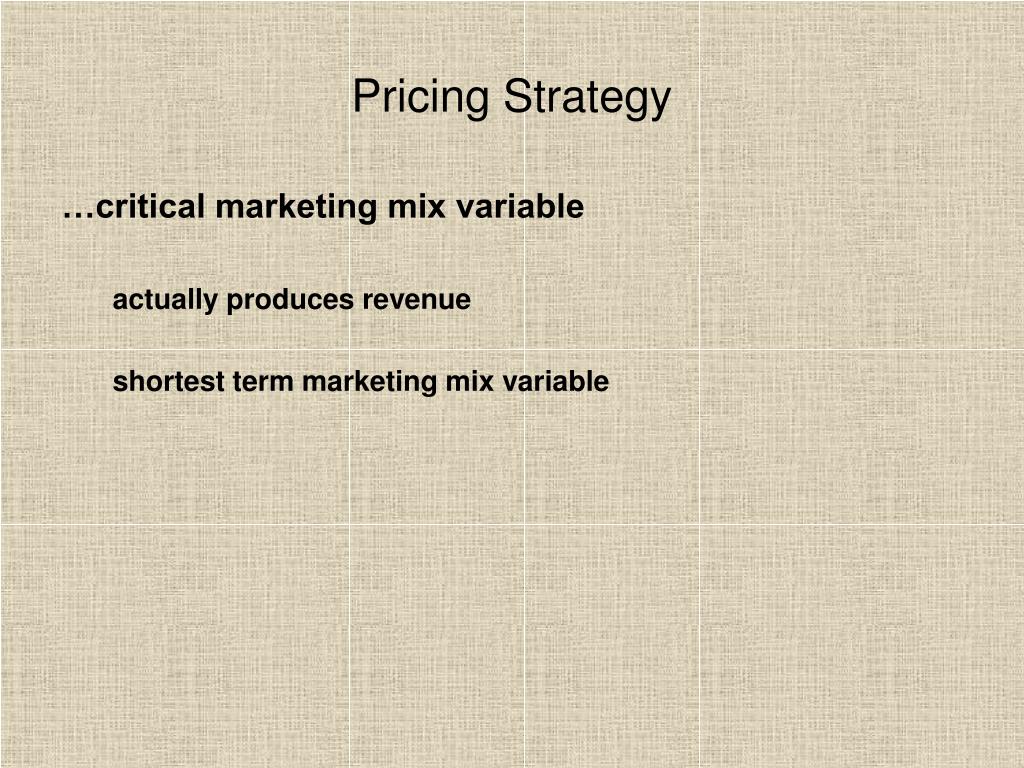 Pricing Strategy

…critical marketing mix variable

actually produces revenue

shortest term marketing mix variable